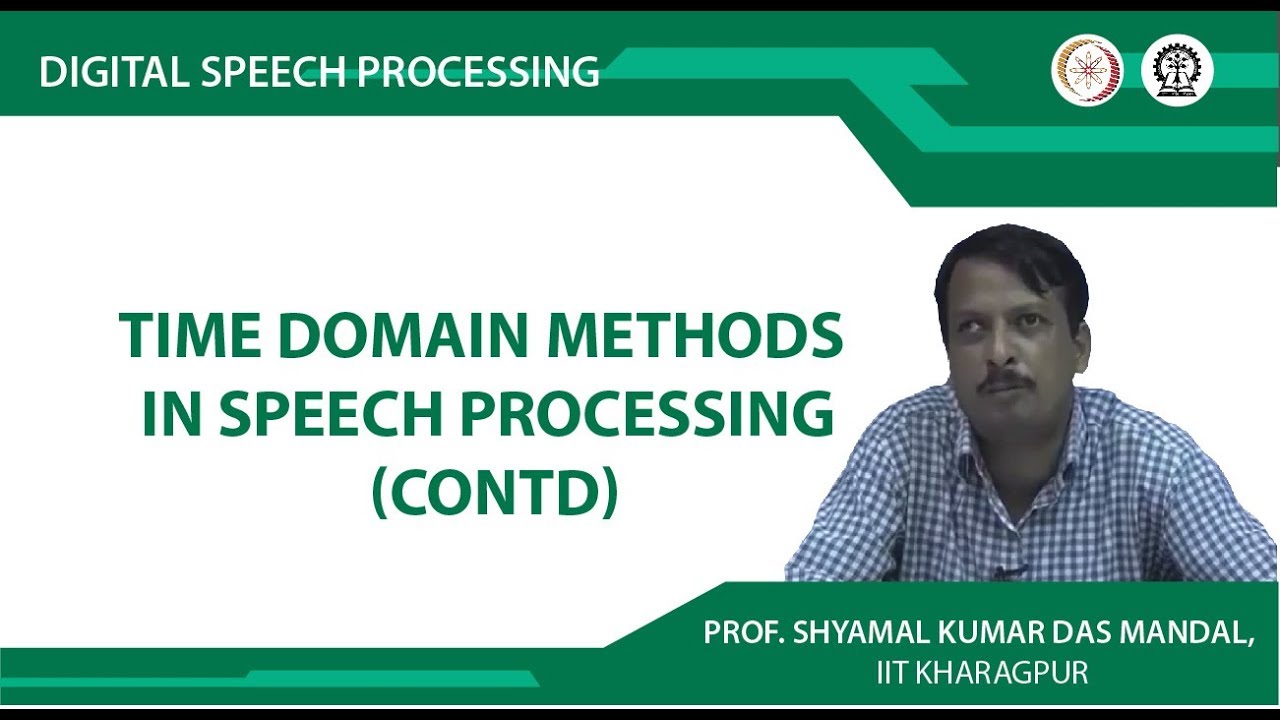 DIGITAL SPEECH PROCESSING

TIME DOMAIN METHODS IN SPEECH PROCESSING (CONTD)

PROF. SHYAMAL KUMAR DAS MANDAL,
IIT KHARAGPUR